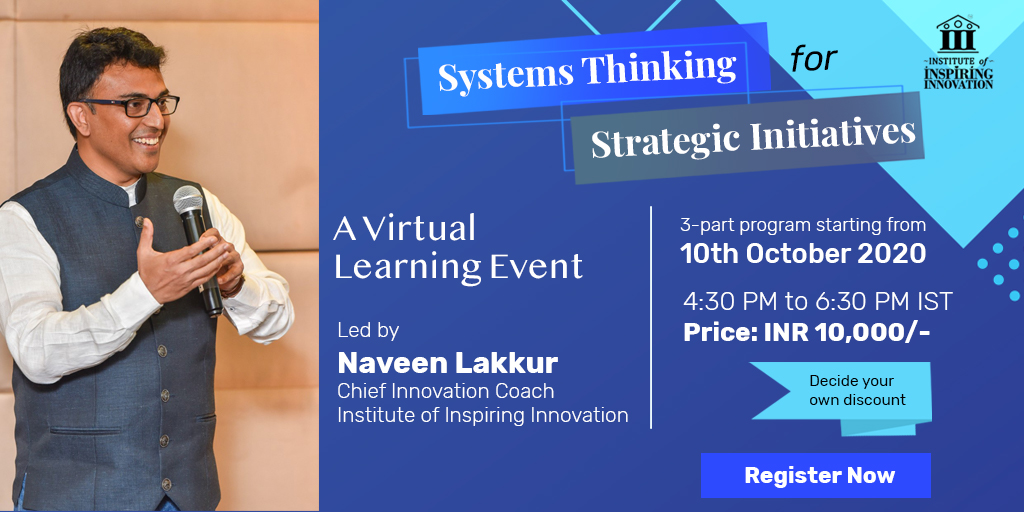 Systems Thinking for Strategic Initiatives

INSTITUTE of INSPIRING INNOVATION

A Virtual Learning Event

Led by
Naveen Lakkur
Chief Innovation Coach
Institute of Inspiring Innovation

3-part program starting from
10th October 2020

4:30 PM to 6:30 PM IST
Price: INR 10,000/-

Decide your own discount

Register Now